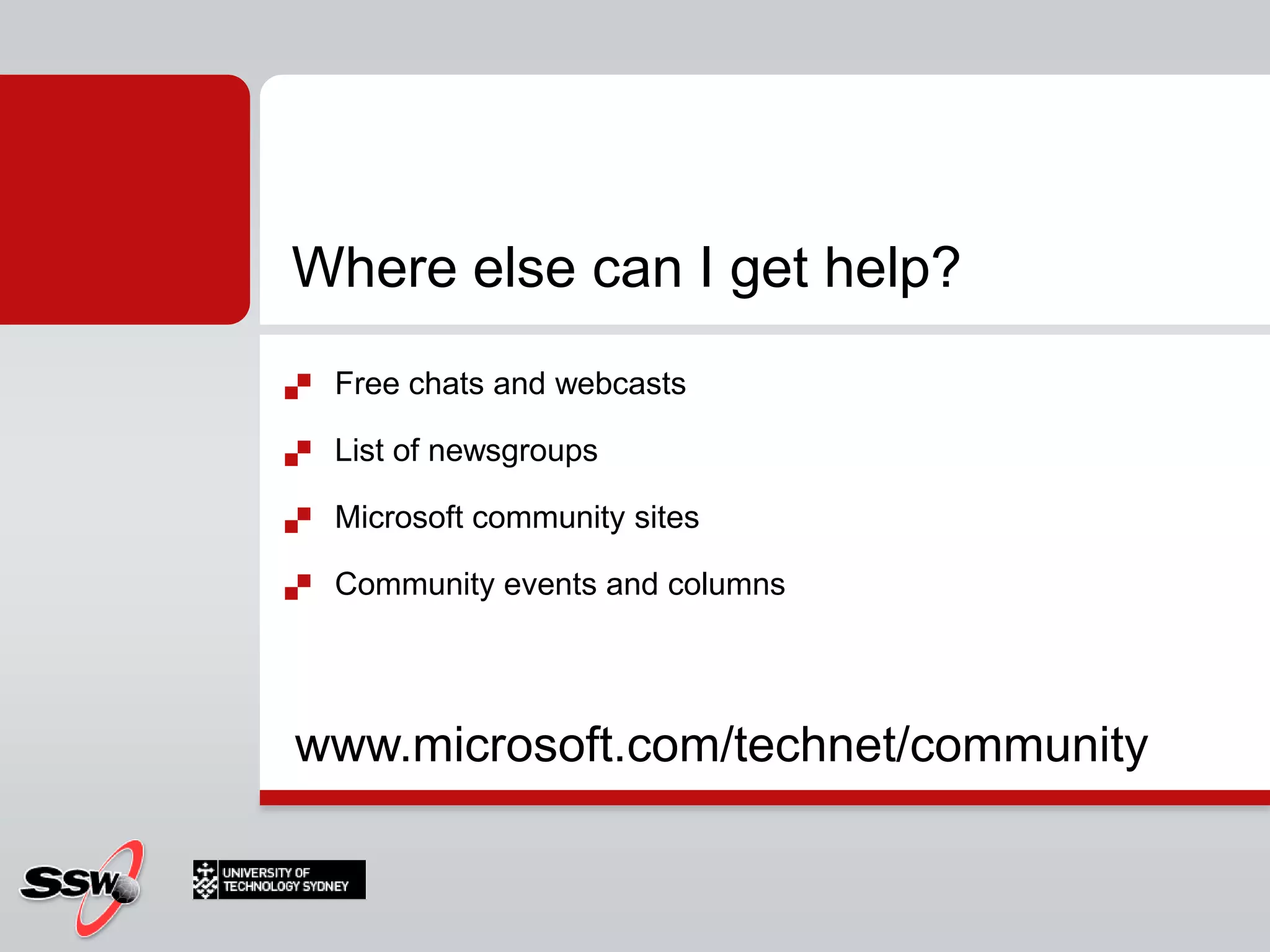 Where else can I get help?

Free chats and webcasts

List of newsgroups

Microsoft community sites

Community events and columns

www.microsoft.com/technet/community

SSW

UNIVERSITY OF TECHNOLOGY SYDNEY